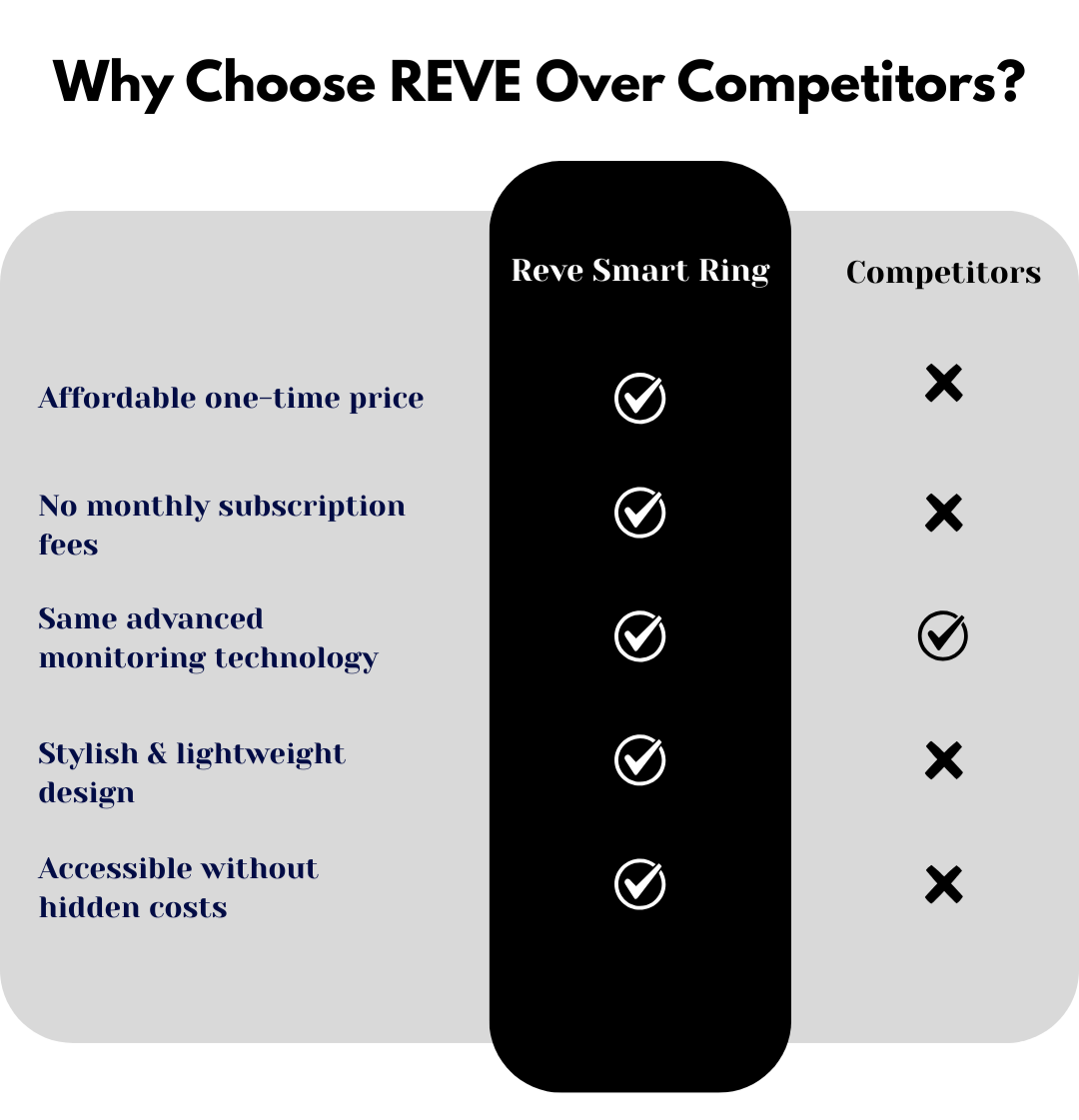 Why Choose REVE Over Competitors?

| | Reve Smart Ring | Competitors |
|---|---|---|
| Affordable one-time price | ✓ | ✗ |
| No monthly subscription fees | ✓ | ✗ |
| Same advanced monitoring technology | ✓ | ✓ |
| Stylish & lightweight design | ✓ | ✗ |
| Accessible without hidden costs | ✓ | ✗ |